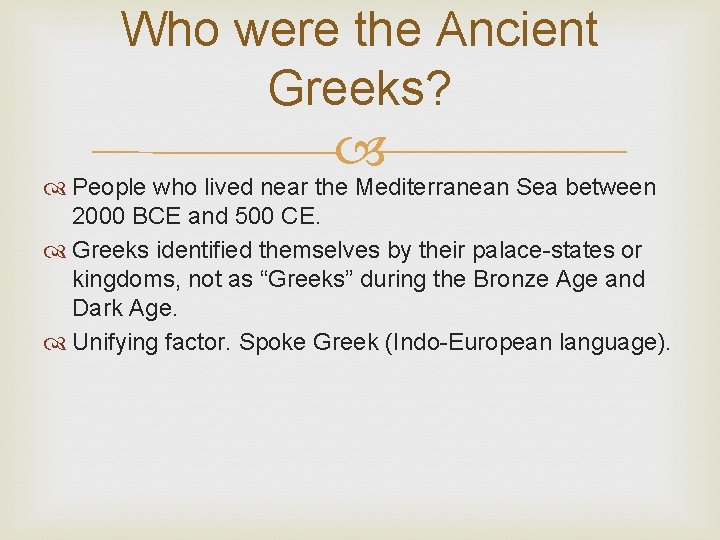 Who were the Ancient Greeks?

People who lived near the Mediterranean Sea between 2000 BCE and 500 CE.

Greeks identified themselves by their palace-states or kingdoms, not as “Greeks” during the Bronze Age and Dark Age.

Unifying factor. Spoke Greek (Indo-European language).